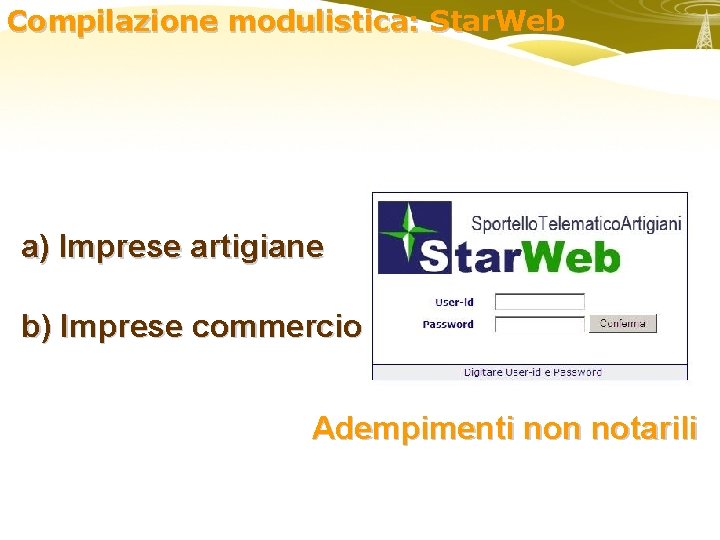 Compilazione modulistica: StarWeb

a) Imprese artigiane

b) Imprese commercio

SportelloTelematicoArtigiani
StarWeb
User-Id
Password
Conferma
Digitare User-id e Password

Adempimenti non notarili